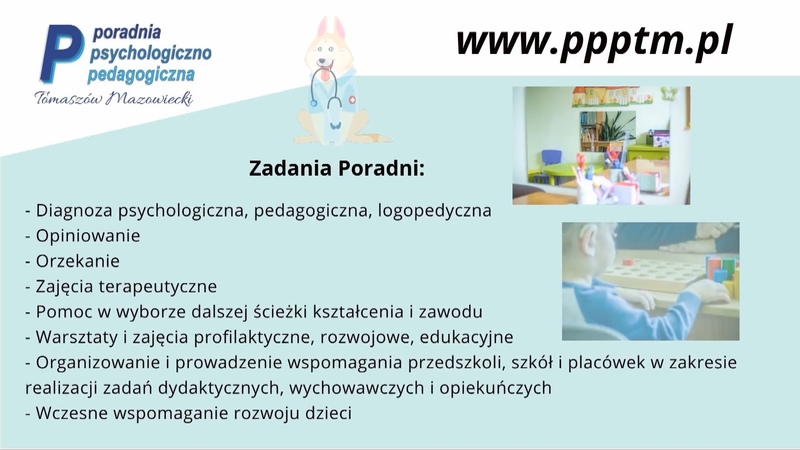 P poradnia psychologiczno pedagogiczna
Tomaszów Mazowiecki

www.ppptm.pl

Zadania Poradni:

- Diagnoza psychologiczna, pedagogiczna, logopedyczna
- Opiniowanie
- Orzekanie
- Zajęcia terapeutyczne
- Pomoc w wyborze dalszej ścieżki kształcenia i zawodu
- Warsztaty i zajęcia profilaktyczne, rozwojowe, edukacyjne
- Organizowanie i prowadzenie wspomagania przedszkoli, szkół i placówek w zakresie realizacji zadań dydaktycznych, wychowawczych i opiekuńczych
- Wczesne wspomaganie rozwoju dzieci